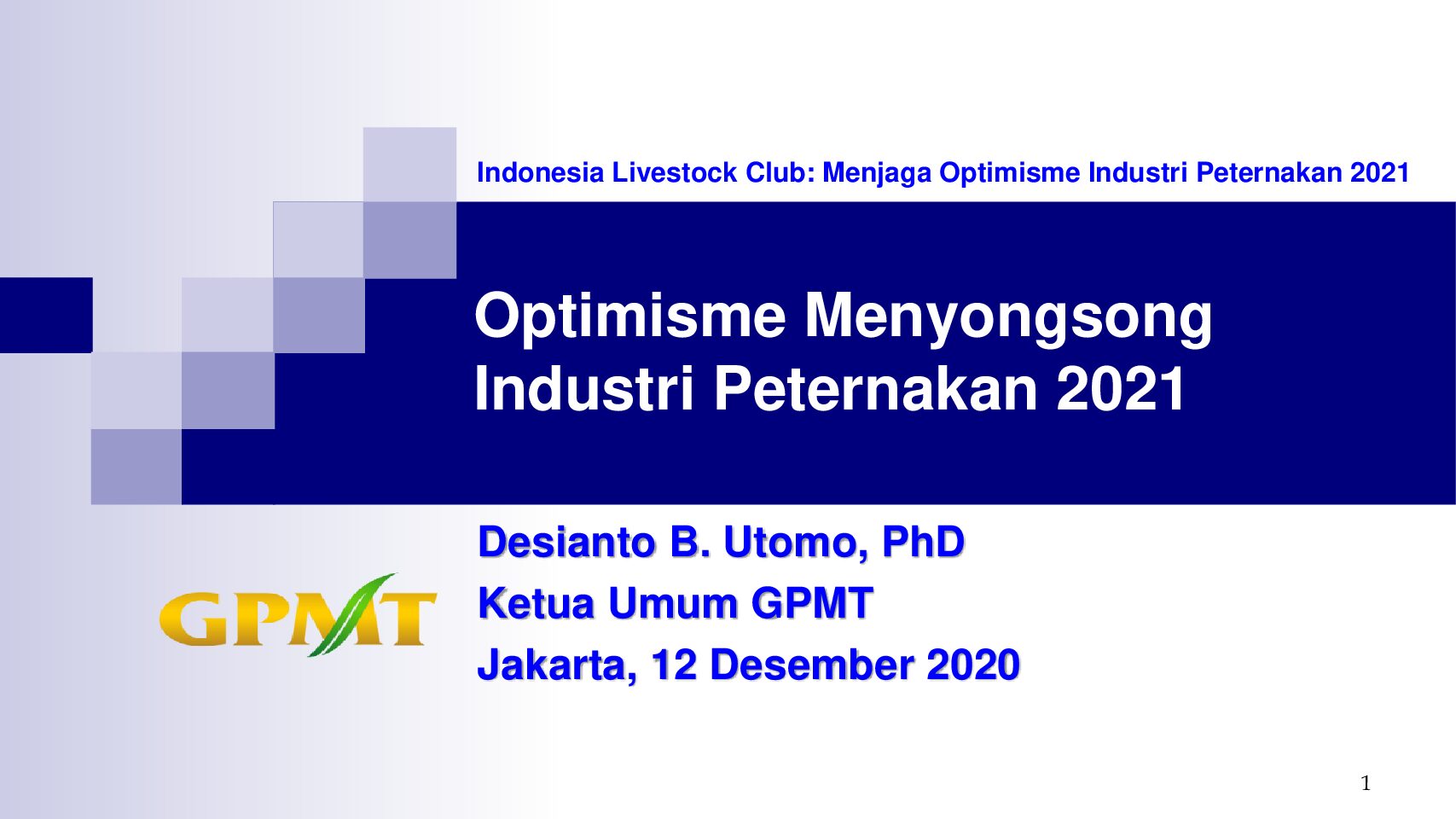 Indonesia Livestock Club: Menjaga Optimisme Industri Peternakan 2021

Optimisme Menyongsong Industri Peternakan 2021

GPMT

Desianto B. Utomo, PhD
Ketua Umum GPMT
Jakarta, 12 Desember 2020

1